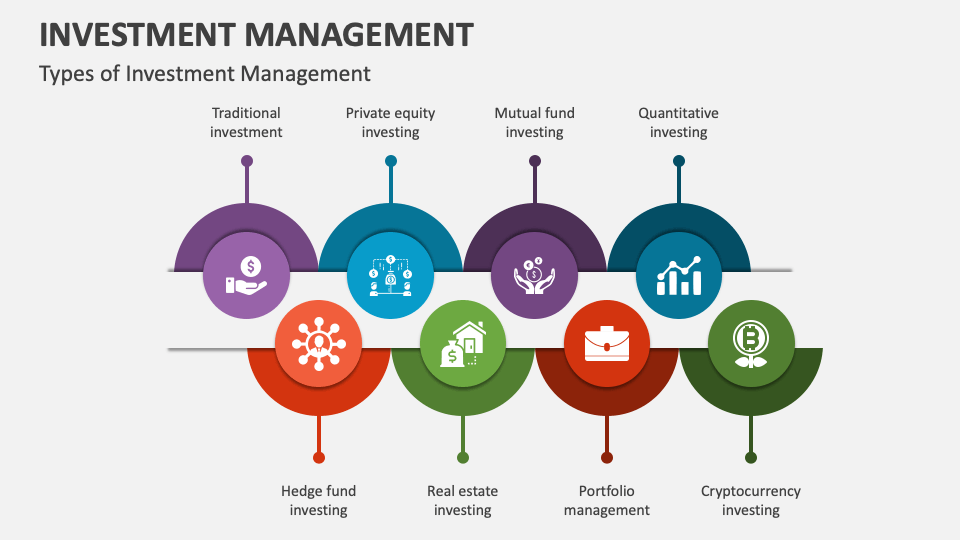 INVESTMENT MANAGEMENT

Types of Investment Management

Traditional investment

Private equity investing

Mutual fund investing

Quantitative investing

Hedge fund investing

Real estate investing

Portfolio management

Cryptocurrency investing